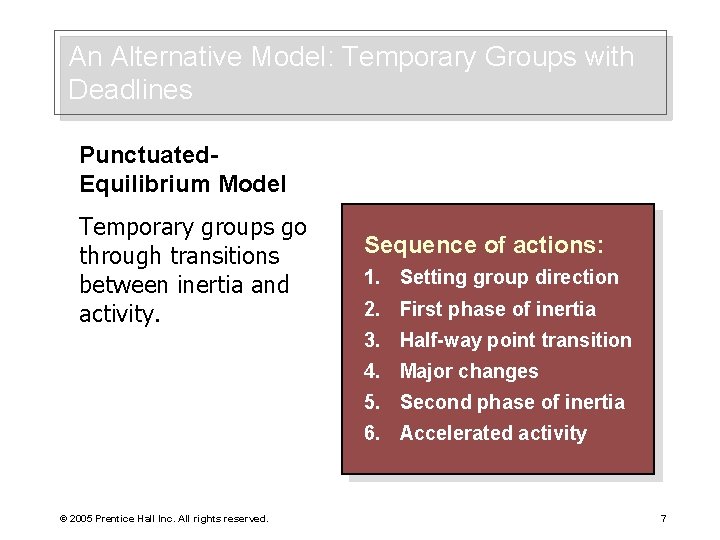 An Alternative Model: Temporary Groups with Deadlines

Punctuated-Equilibrium Model

Temporary groups go through transitions between inertia and activity.

Sequence of actions:
1. Setting group direction
2. First phase of inertia
3. Half-way point transition
4. Major changes
5. Second phase of inertia
6. Accelerated activity

© 2005 Prentice Hall Inc. All rights reserved.

7